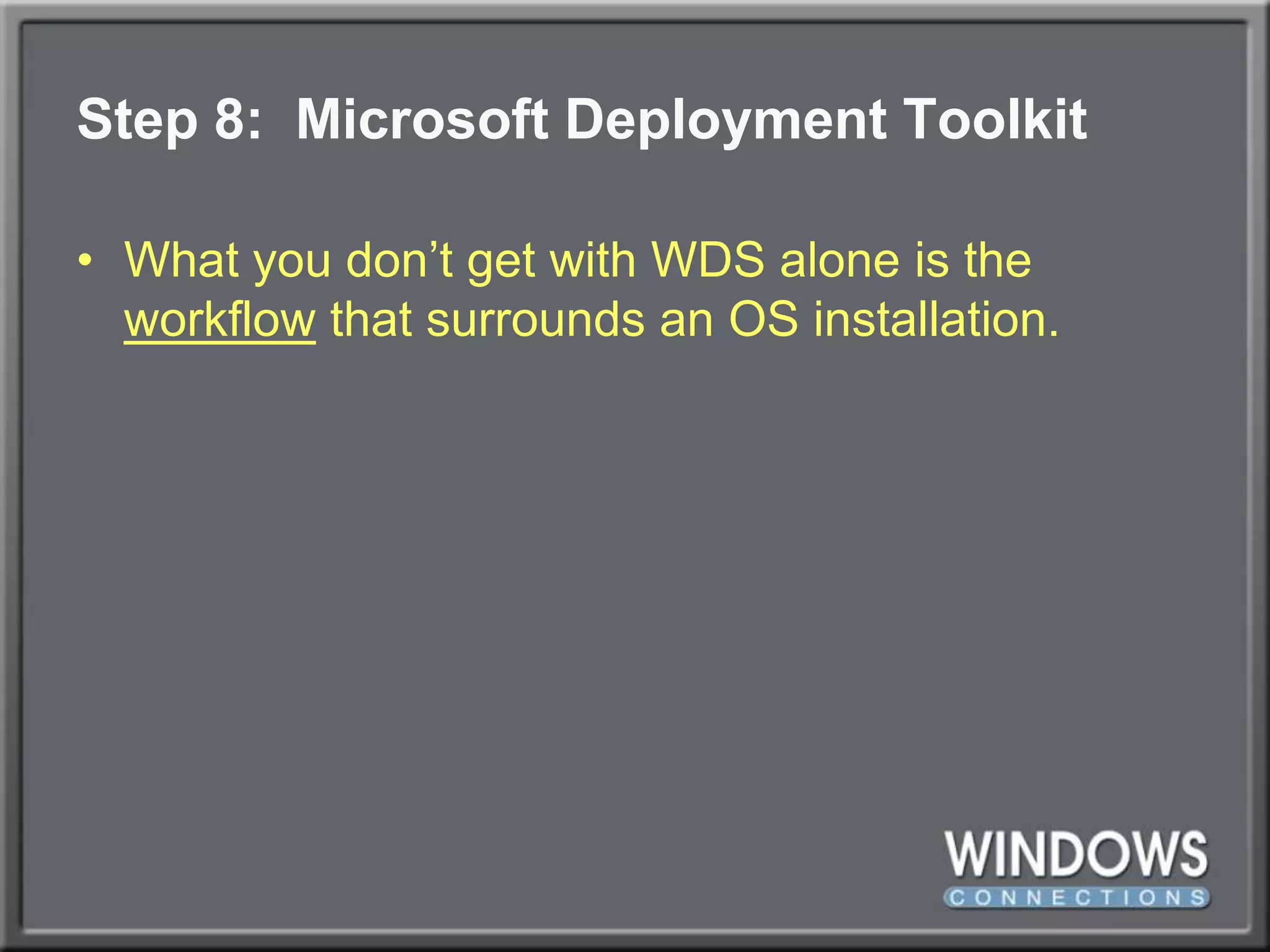 Step 8: Microsoft Deployment Toolkit

• What you don’t get with WDS alone is the workflow that surrounds an OS installation.

WINDOWS
CONNECTIONS